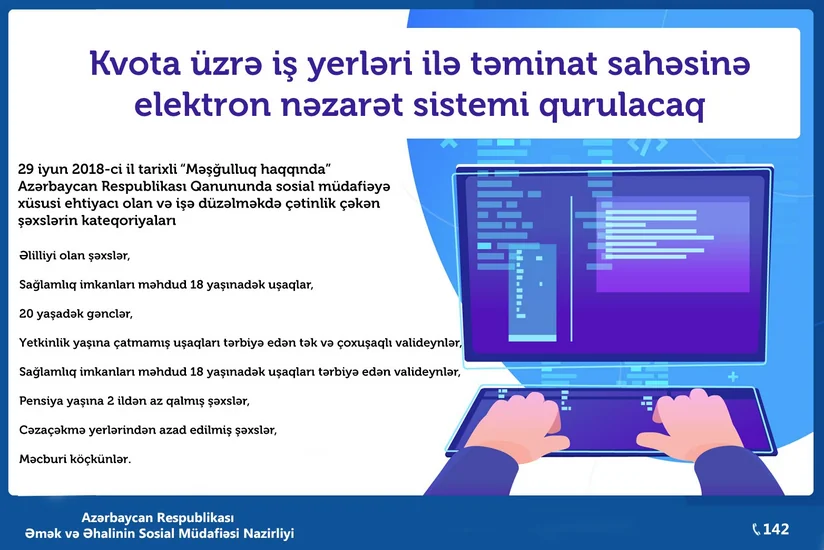 Kvota üzrə iş yerləri ilə təminat sahəsinə elektron nəzarət sistemi qurulacaq

29 iyun 2018-ci il tarixli "Məşğulluq haqqında" Azərbaycan Respublikası Qanununda sosial müdafiəyə xüsusi ehtiyacı olan və işə düzəlməkdə çətinlik çəkən şəxslərin kateqoriyaları

Əlilliyi olan şəxslər,

Sağlamlıq imkanları məhdud 18 yaşınadək uşaqlar,

20 yaşadək gənclər,

Yetkinlik yaşına çatmamış uşaqları tərbiyə edən tək və çoxuşaqlı valideynlər,

Sağlamlıq imkanları məhdud 18 yaşınadək uşaqları tərbiyə edən valideynlər,

Pensiya yaşına 2 ildən az qalmış şəxslər,

Cəzaçəkmə yerlərindən azad edilmiş şəxslər,

Məcburi köçkünlər.

Azərbaycan Respublikası
Əmək və Əhalinin Sosial Müdafiəsi Nazirliyi

142